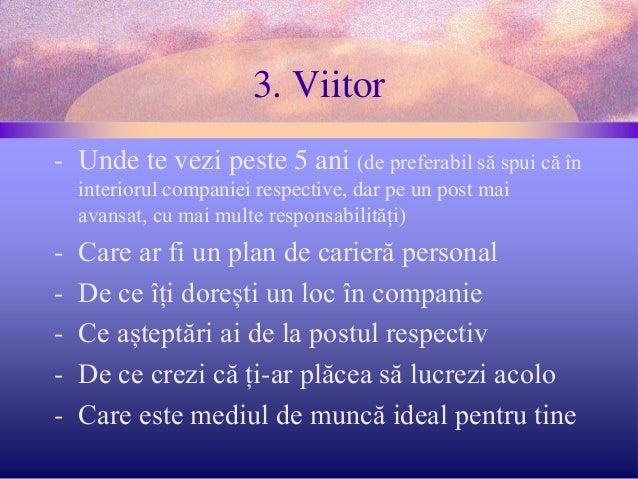 3. Viitor

- Unde te vezi peste 5 ani (de preferabil să spui că în interiorul companiei respective, dar pe un post mai avansat, cu mai multe responsabilități)
- Care ar fi un plan de carieră personal
- De ce îți dorești un loc în companie
- Ce așteptări ai de la postul respectiv
- De ce crezi că ți-ar plăcea să lucrezi acolo
- Care este mediul de muncă ideal pentru tine